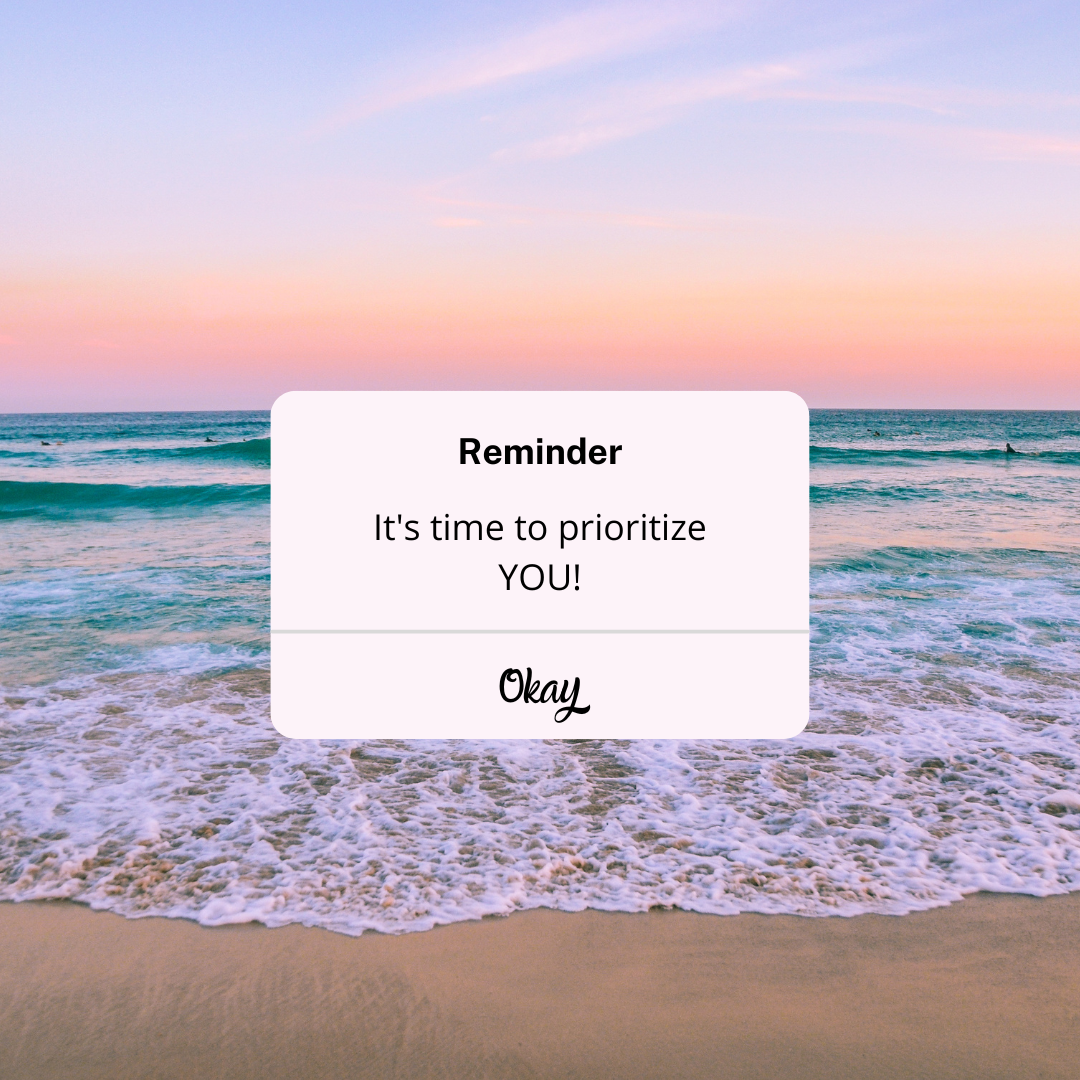 Reminder

It's time to prioritize YOU!

Okay